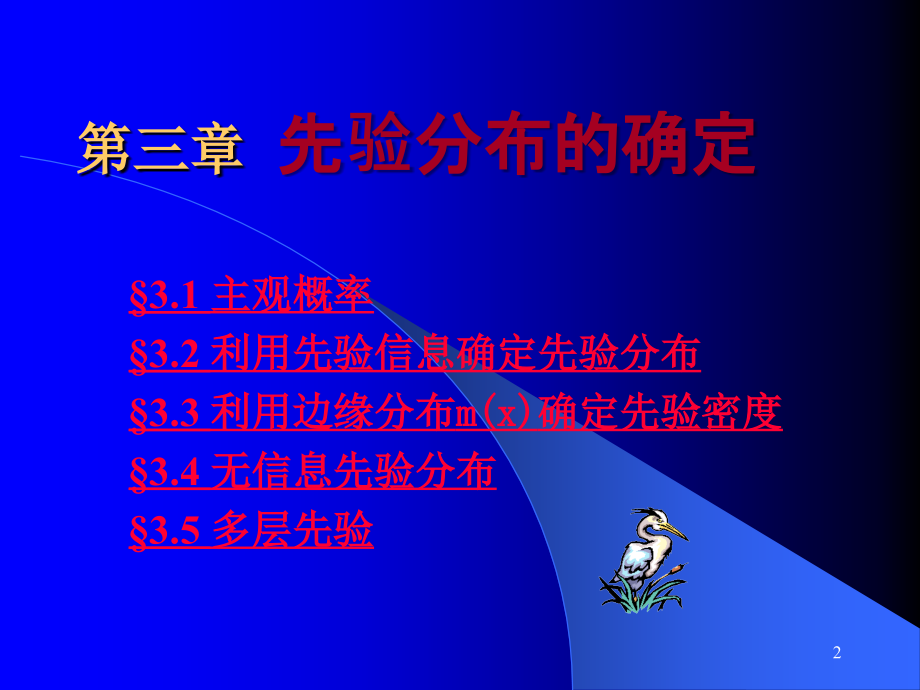 第三章 先验分布的确定

§3.1 主观概率

§3.2 利用先验信息确定先验分布

§3.3 利用边缘分布m(x)确定先验密度

§3.4 无信息先验分布

§3.5 多层先验

2